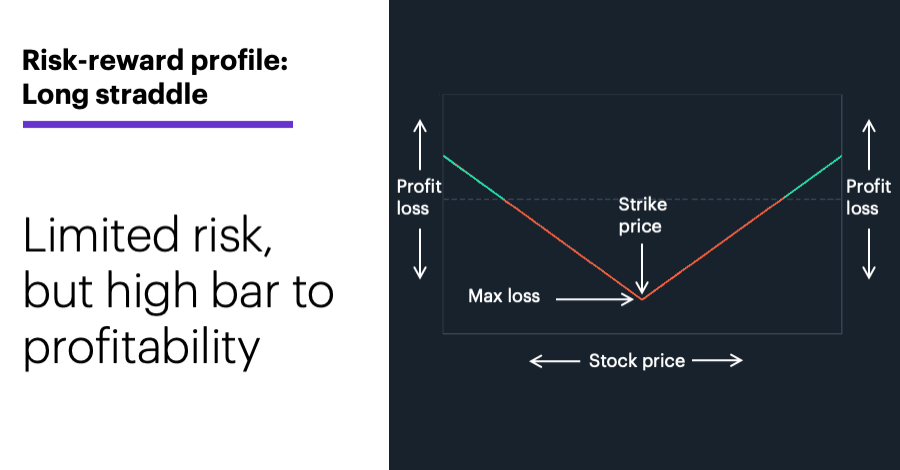 Risk-reward profile: Long straddle

Limited risk, but high bar to profitability

Profit
loss

Strike
price

Max loss

Profit
loss

Stock price